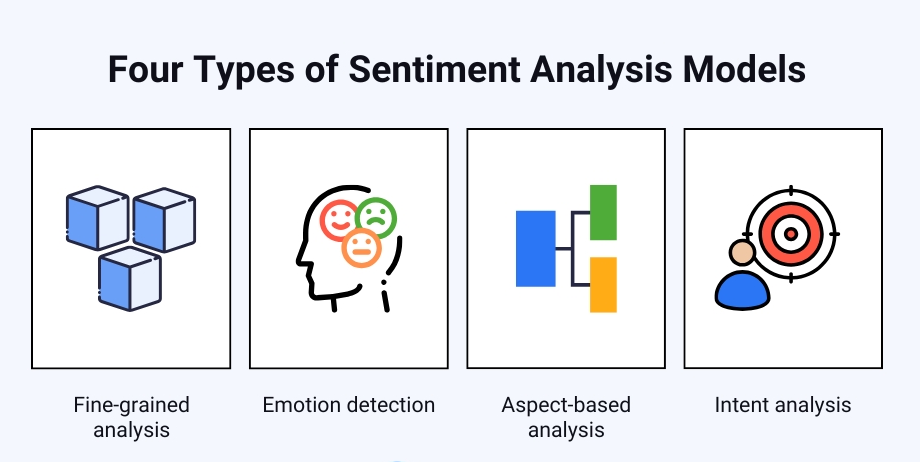 Four Types of Sentiment Analysis Models

Fine-grained analysis

Emotion detection

Aspect-based analysis

Intent analysis